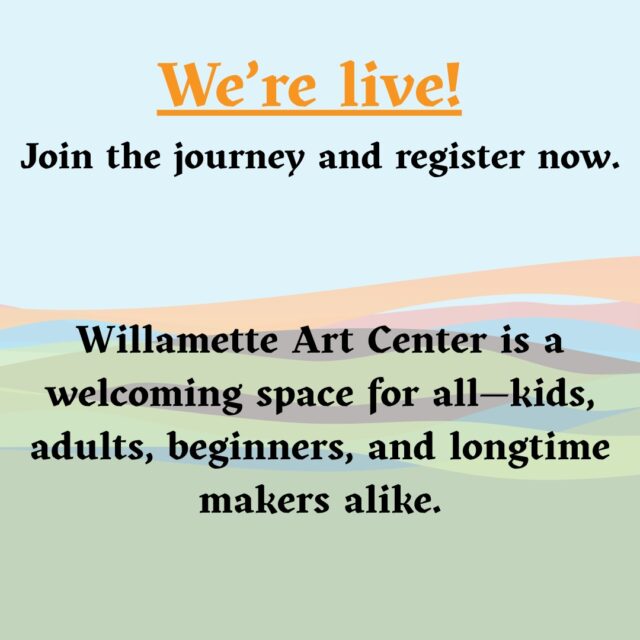 We're live!

Join the journey and register now.

Willamette Art Center is a welcoming space for all—kids, adults, beginners, and longtime makers alike.